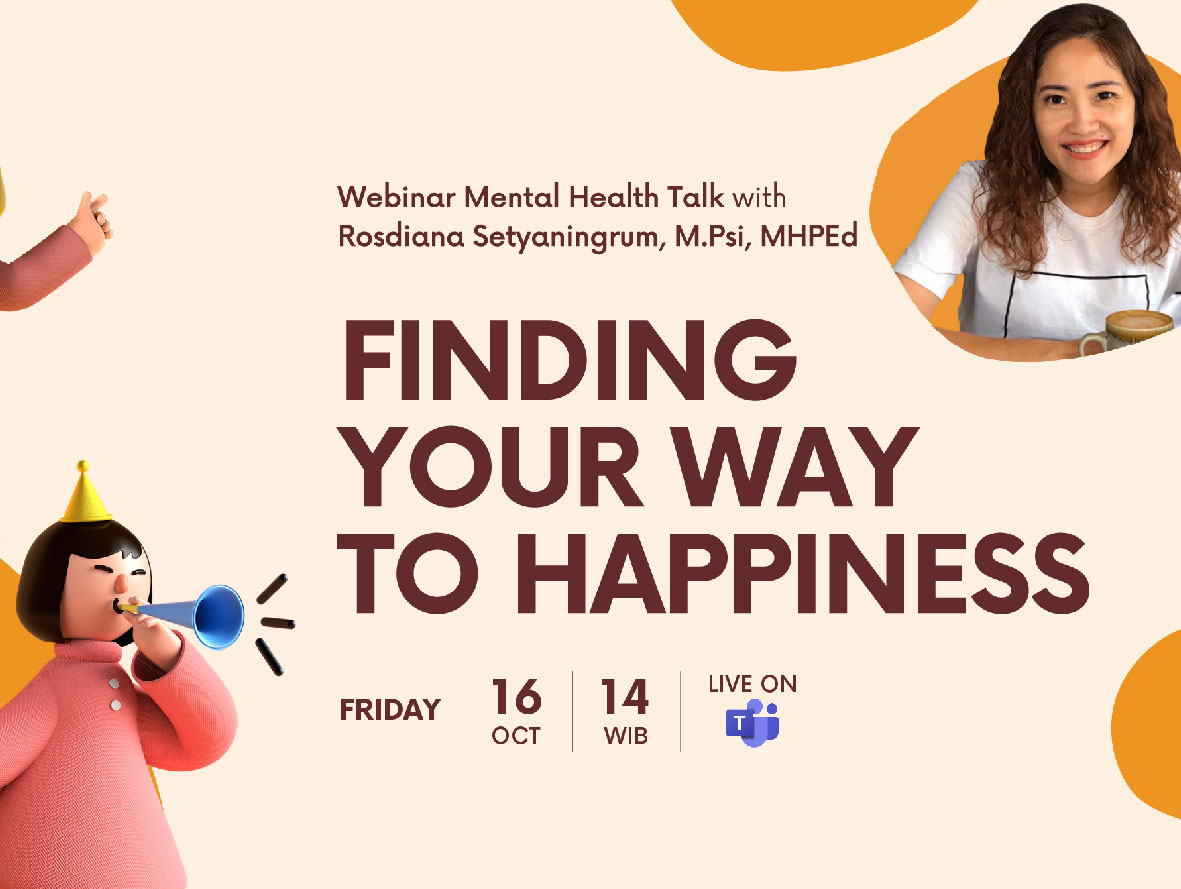 Webinar Mental Health Talk with
Rosdiana Setyaningrum, M.Psi, MHPEd

FINDING YOUR WAY TO HAPPINESS

FRIDAY 16 OCT 14 WIB LIVE ON

T